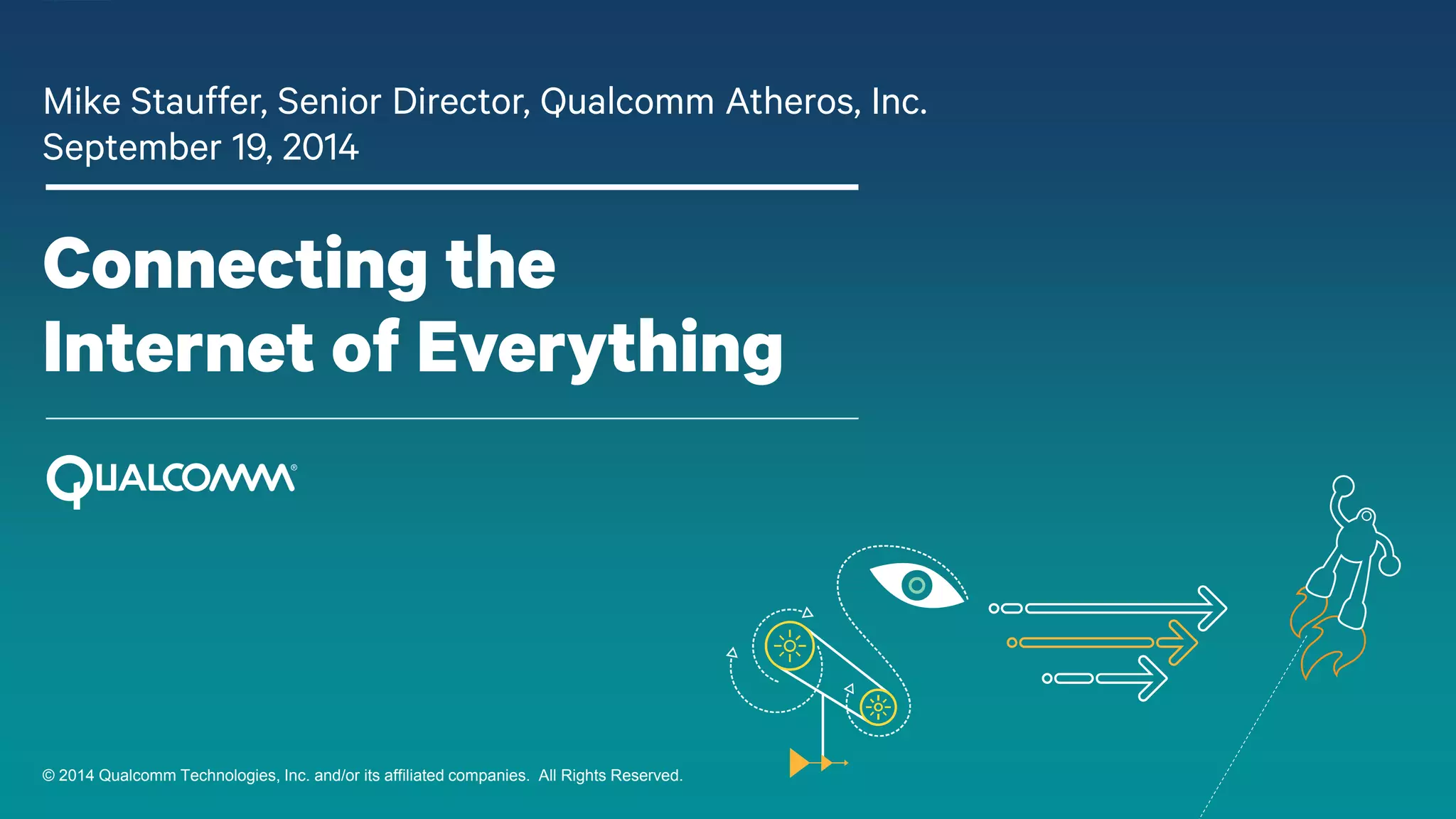 Mike Stauffer, Senior Director, Qualcomm Atheros, Inc.
September 19, 2014

Connecting the Internet of Everything

QUALCOMM®

© 2014 Qualcomm Technologies, Inc. and/or its affiliated companies. All Rights Reserved.